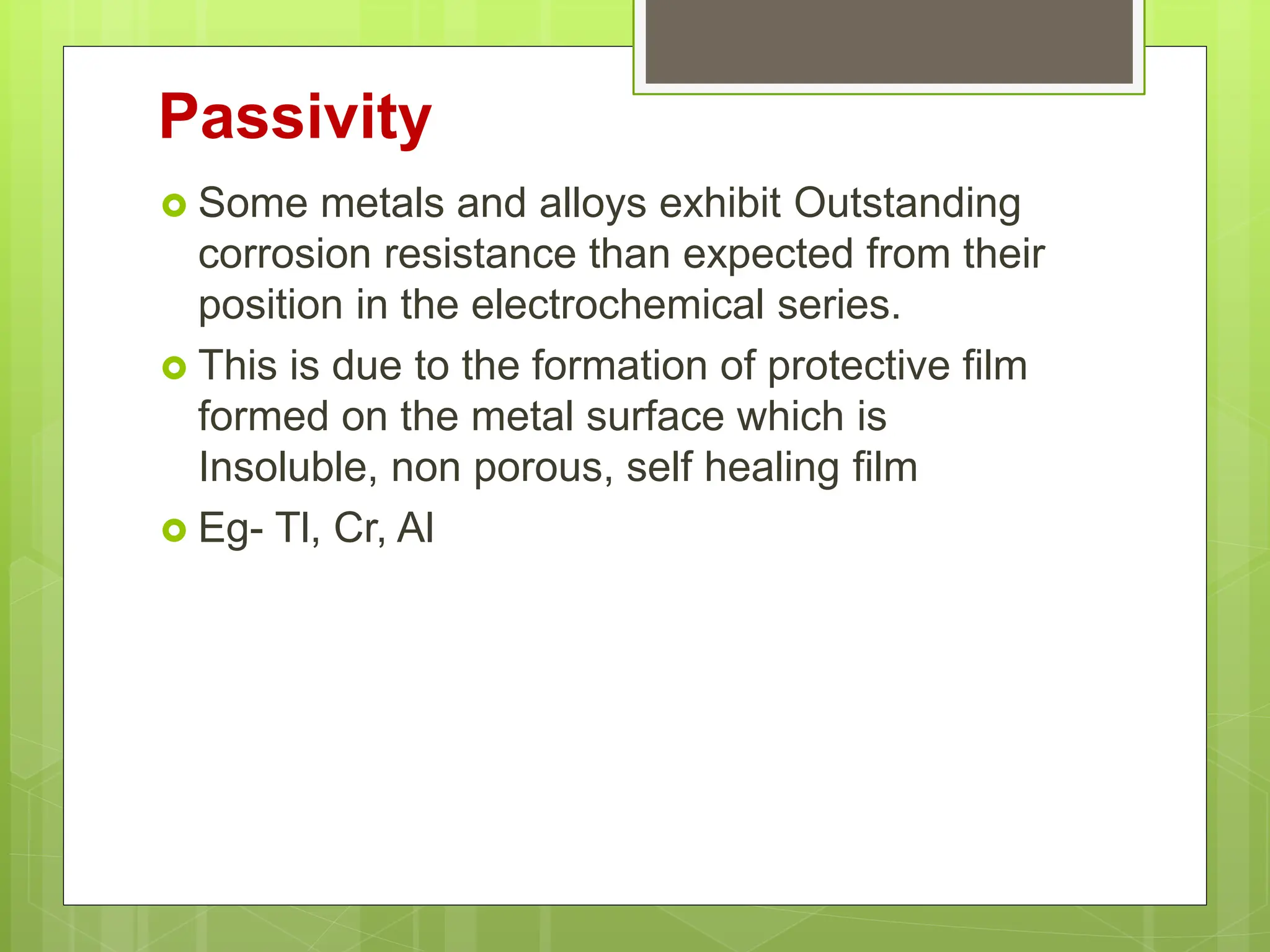 Passivity

Some metals and alloys exhibit Outstanding corrosion resistance than expected from their position in the electrochemical series.

This is due to the formation of protective film formed on the metal surface which is Insoluble, non porous, self healing film

Eg- TI, Cr, Al